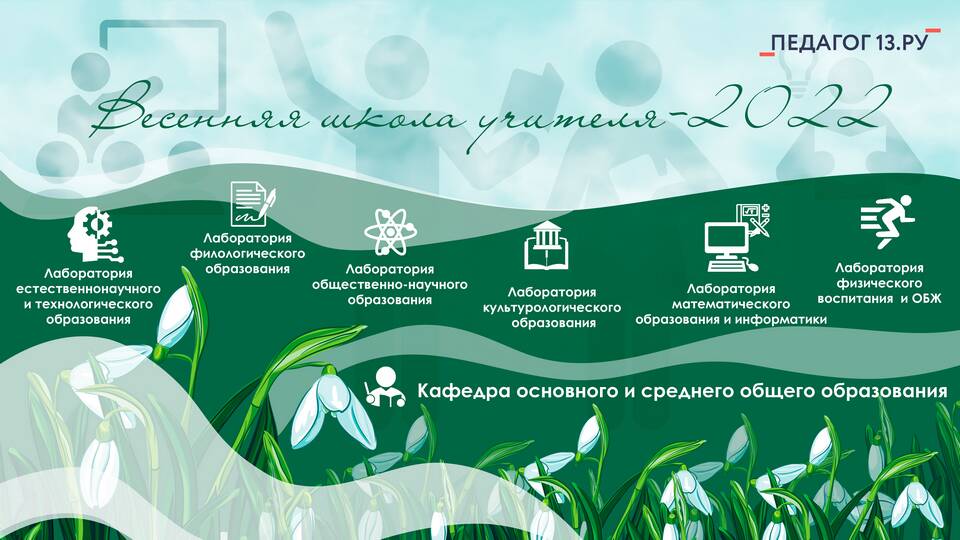 ПЕДАГОГ 13.РУ

Весенняя школа учителя-2022

Лаборатория естественнонаучного и технологического образования

Лаборатория филологического образования

Лаборатория общественно-научного образования

Лаборатория культурологического образования

Лаборатория математического образования и информатики

Лаборатория физического воспитания и ОБЖ

Кафедра основного и среднего общего образования